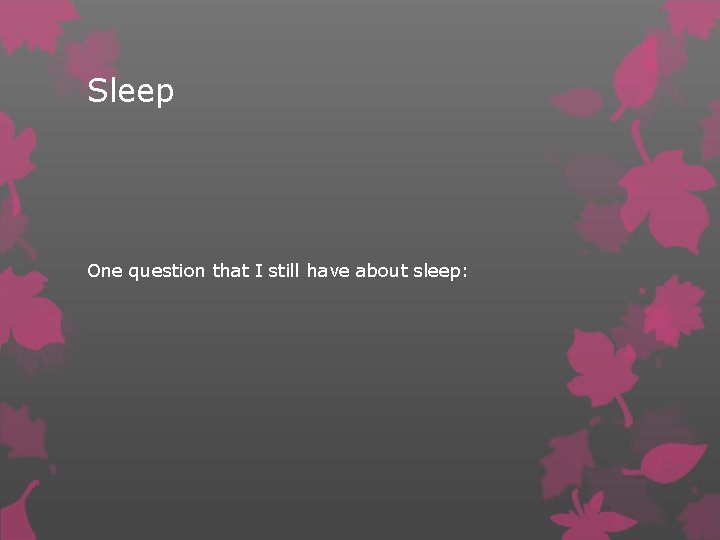 Sleep

One question that I still have about sleep: